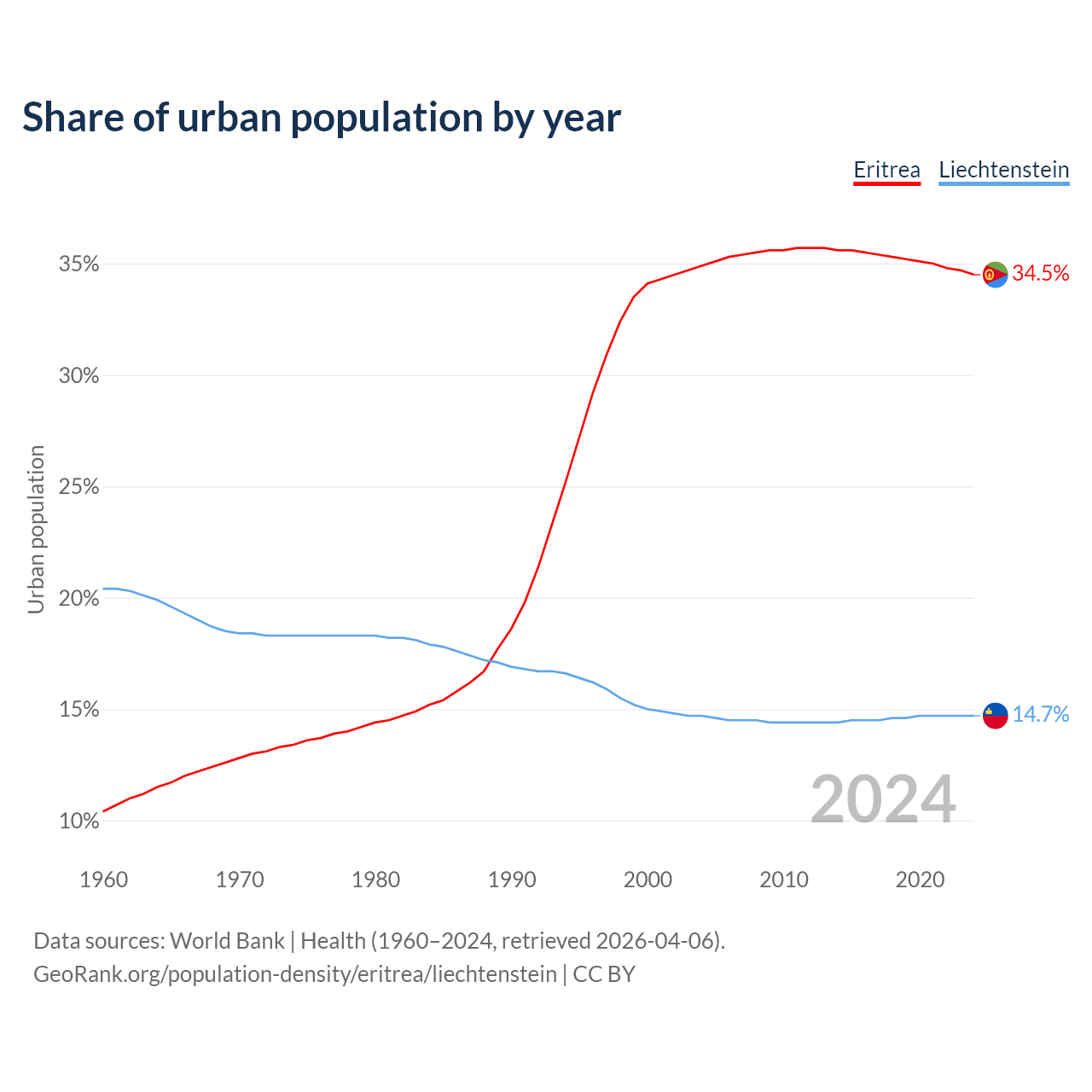 Share of urban population by year

Eritrea Liechtenstein

Urban population

35%
30%
25%
20%
15%
10%

34.5%
14.7%

2024

1960 1970 1980 1990 2000 2010 2020

Data sources: World Bank | Health (1960–2024, retrieved 2026-04-06).
GeoRank.org/population-density/eritrea/liechtenstein | CC BY